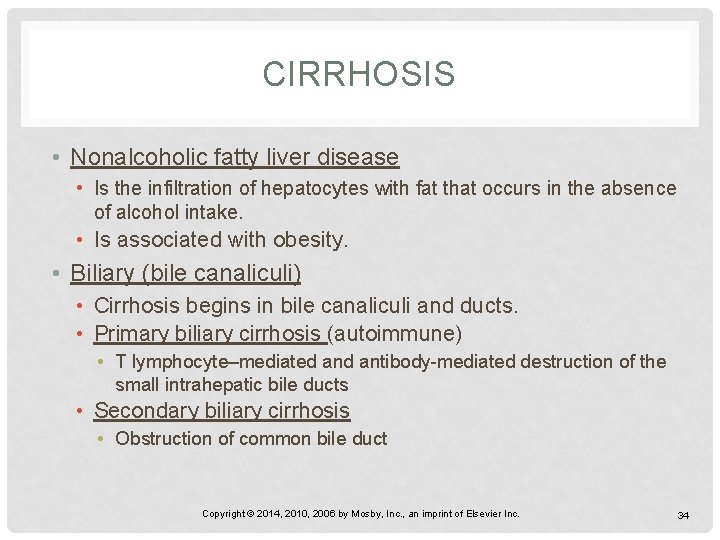 CIRRHOSIS

• Nonalcoholic fatty liver disease
  • Is the infiltration of hepatocytes with fat that occurs in the absence of alcohol intake.
  • Is associated with obesity.
• Biliary (bile canaliculi)
  • Cirrhosis begins in bile canaliculi and ducts.
  • Primary biliary cirrhosis (autoimmune)
    • T lymphocyte–mediated and antibody-mediated destruction of the small intrahepatic bile ducts
  • Secondary biliary cirrhosis
    • Obstruction of common bile duct

Copyright © 2014, 2010, 2006 by Mosby, Inc., an imprint of Elsevier Inc.

34